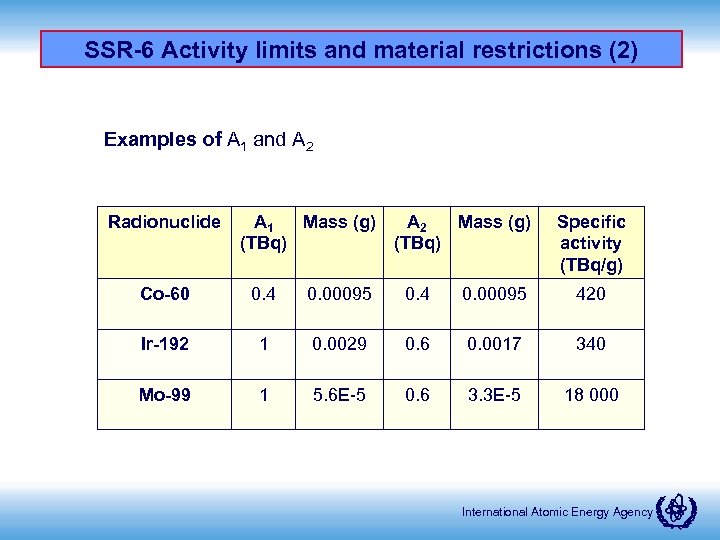 SSR-6 Activity limits and material restrictions (2)

Examples of $A_1$ and $A_2$

| Radionuclide | $A_1$ (TBq) | Mass (g) | $A_2$ (TBq) | Mass (g) | Specific activity (TBq/g) |
|---|---|---|---|---|---|
| Co-60 | 0.4 | 0.00095 | 0.4 | 0.00095 | 420 |
| Ir-192 | 1 | 0.0029 | 0.6 | 0.0017 | 340 |
| Mo-99 | 1 | 5.6E-5 | 0.6 | 3.3E-5 | 18 000 |

International Atomic Energy Agency